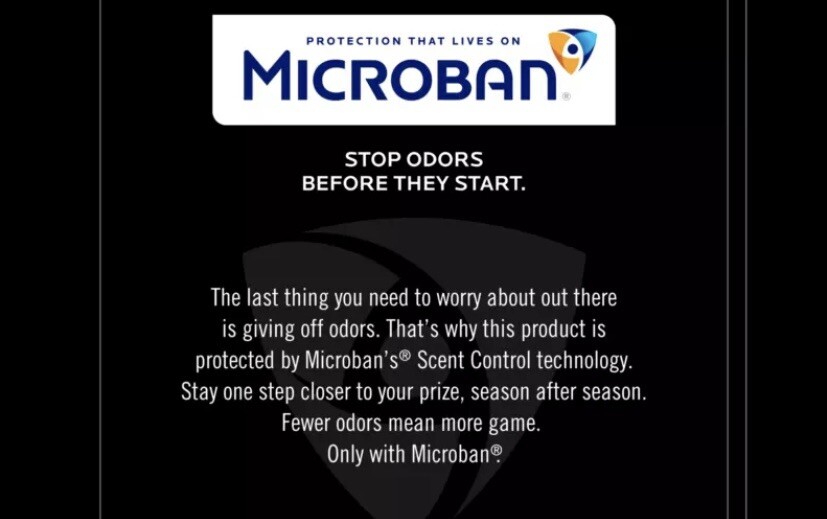 PROTECTION THAT LIVES ON
MICROBAN®

STOP ODORS
BEFORE THEY START.

The last thing you need to worry about out there is giving off odors. That's why this product is protected by Microban's® Scent Control technology. Stay one step closer to your prize, season after season. Fewer odors mean more game. Only with Microban®.